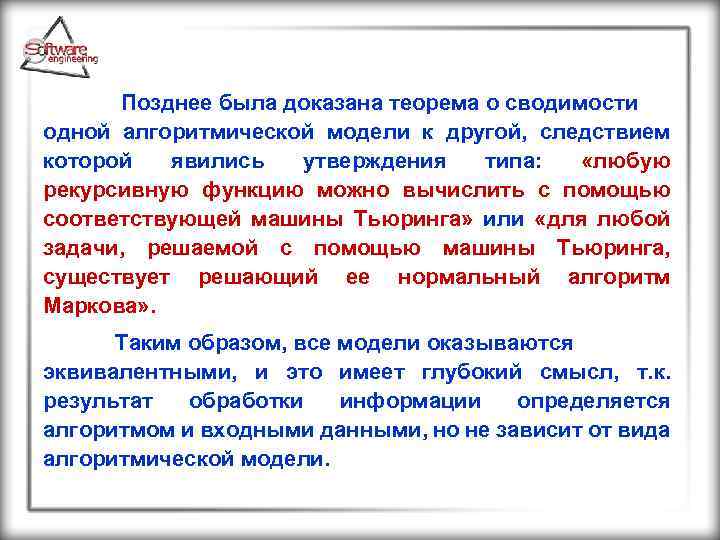 Software engineering

Позднее была доказана теорема о сводимости одной алгоритмической модели к другой, следствием которой явились утверждения типа: «любую рекурсивную функцию можно вычислить с помощью соответствующей машины Тьюринга» или «для любой задачи, решаемой с помощью машины Тьюринга, существует решающий ее нормальный алгоритм Маркова».

Таким образом, все модели оказываются эквивалентными, и это имеет глубокий смысл, т.к. результат обработки информации определяется алгоритмом и входными данными, но не зависит от вида алгоритмической модели.